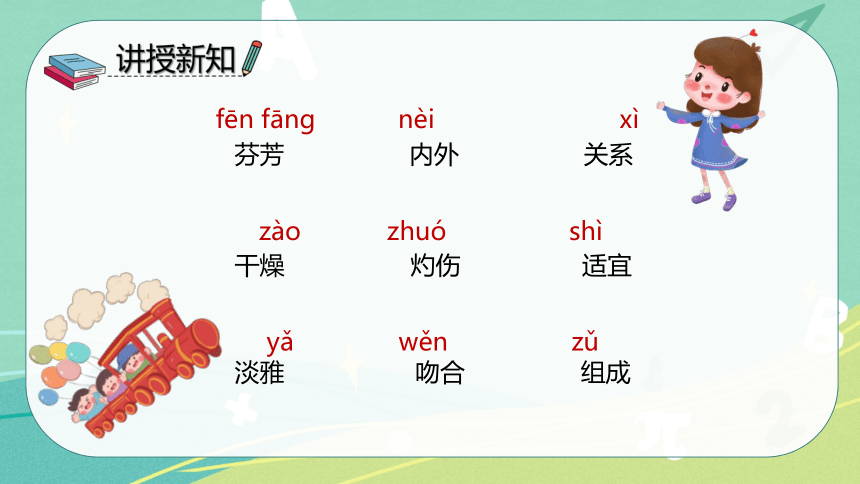 讲授新知

fēn fāng
芬芳

nèi
内外

xì
关系

zào
干燥

zhuó
灼伤

shì
适宜

yǎ
淡雅

wěn
吻合

zǔ
组成